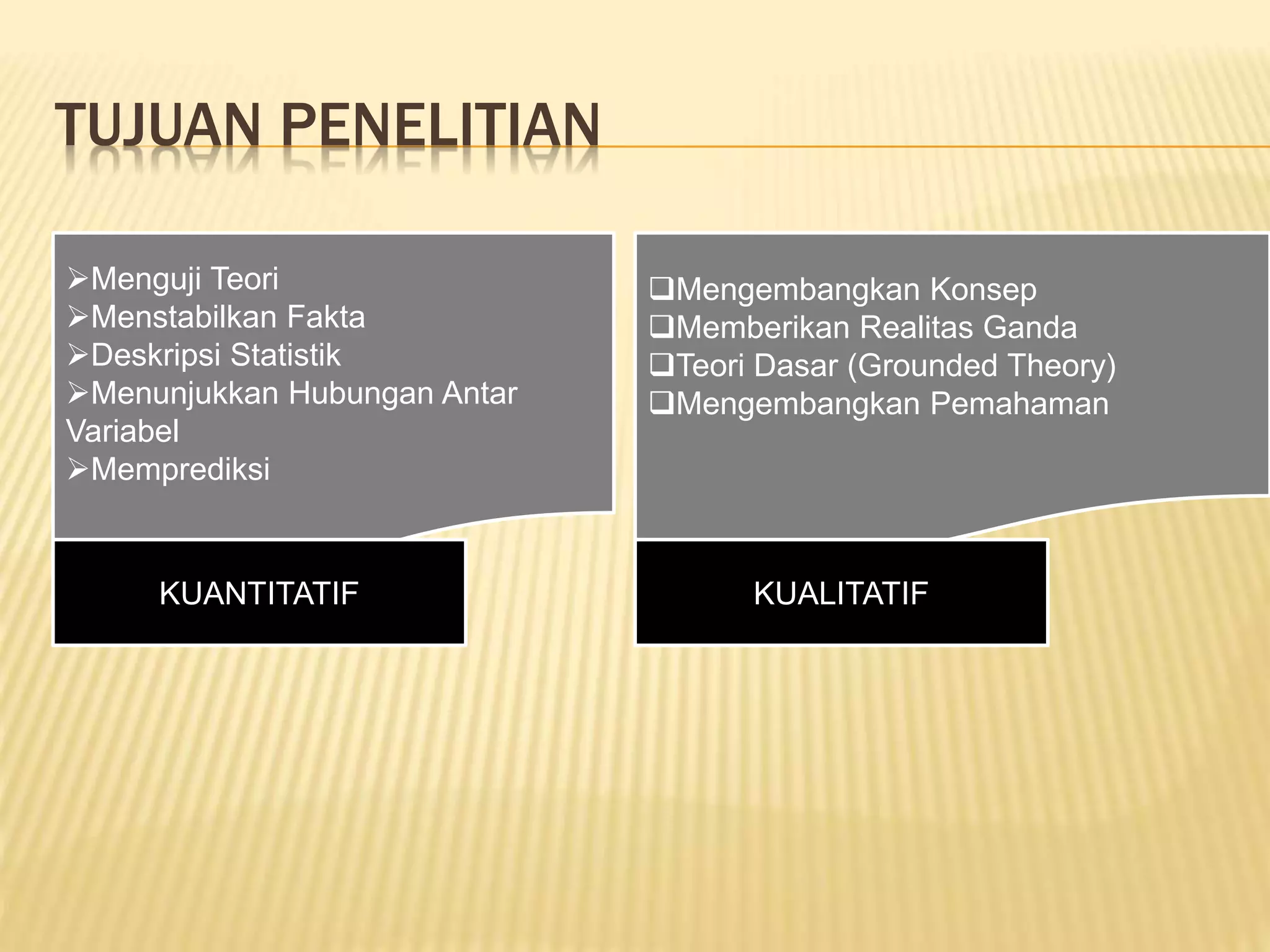 TUJUAN PENELITIAN

➢Menguji Teori
➢Menstabilkan Fakta
➢Deskripsi Statistik
➢Menunjukkan Hubungan Antar Variabel
➢Memprediksi

KUANTITATIF

❑Mengembangkan Konsep
❑Memberikan Realitas Ganda
❑Teori Dasar (Grounded Theory)
❑Mengembangkan Pemahaman

KUALITATIF